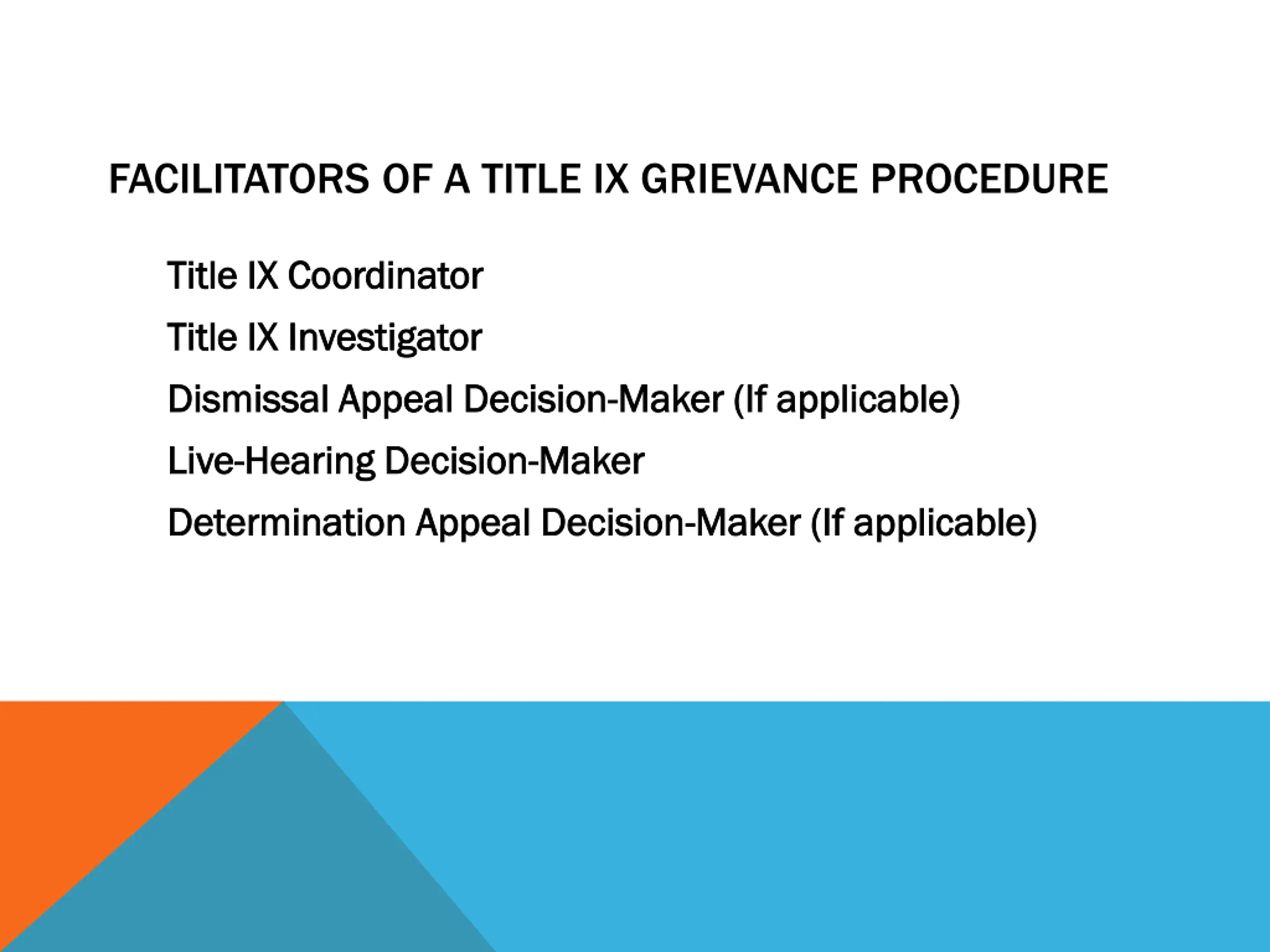 FACILITATORS OF A TITLE IX GRIEVANCE PROCEDURE

Title IX Coordinator

Title IX Investigator

Dismissal Appeal Decision-Maker (If applicable)

Live-Hearing Decision-Maker

Determination Appeal Decision-Maker (If applicable)